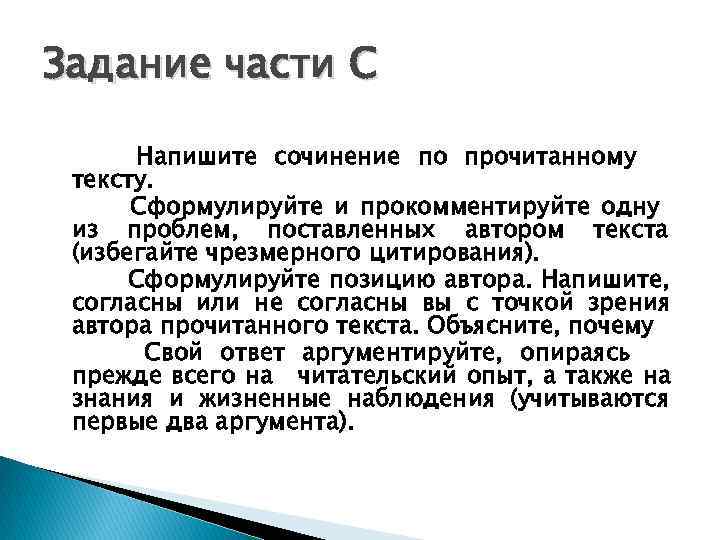 Задание части С

Напишите сочинение по прочитанному тексту.

Сформулируйте и прокомментируйте одну из проблем, поставленных автором текста (избегайте чрезмерного цитирования).

Сформулируйте позицию автора. Напишите, согласны или не согласны вы с точкой зрения автора прочитанного текста. Объясните, почему

Свой ответ аргументируйте, опираясь прежде всего на читательский опыт, а также на знания и жизненные наблюдения (учитываются первые два аргумента).